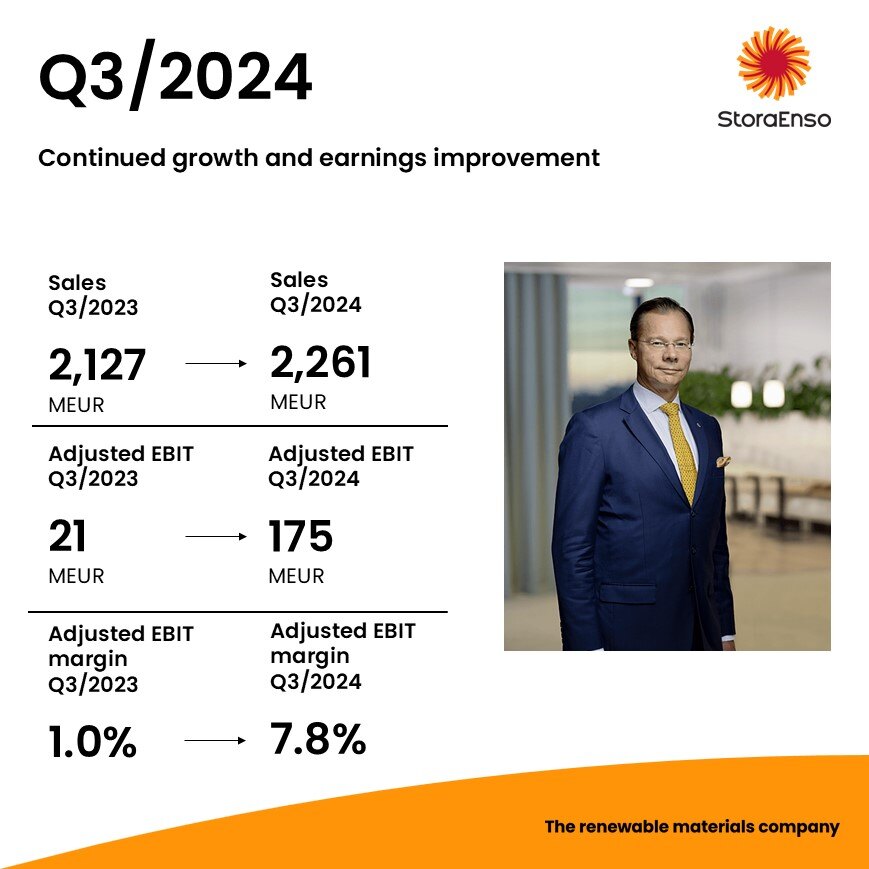 Q3/2024

StoraEnso

Continued growth and earnings improvement

Sales
Q3/2023

2,127
MEUR

Sales
Q3/2024

2,261
MEUR

Adjusted EBIT
Q3/2023

21
MEUR

Adjusted EBIT
Q3/2024

175
MEUR

Adjusted EBIT margin
Q3/2023

1.0%

Adjusted EBIT margin
Q3/2024

7.8%

The renewable materials company